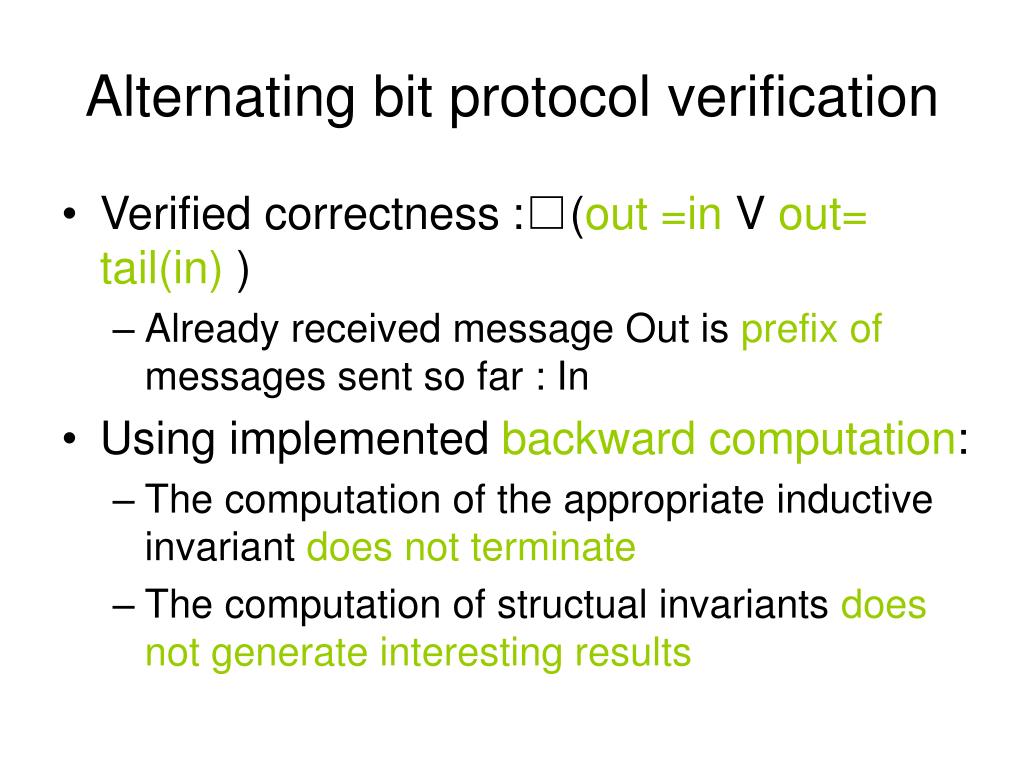 Alternating bit protocol verification

• Verified correctness :□(out =in V out= tail(in) )
  – Already received message Out is prefix of messages sent so far : In
• Using implemented backward computation:
  – The computation of the appropriate inductive invariant does not terminate
  – The computation of structual invariants does not generate interesting results